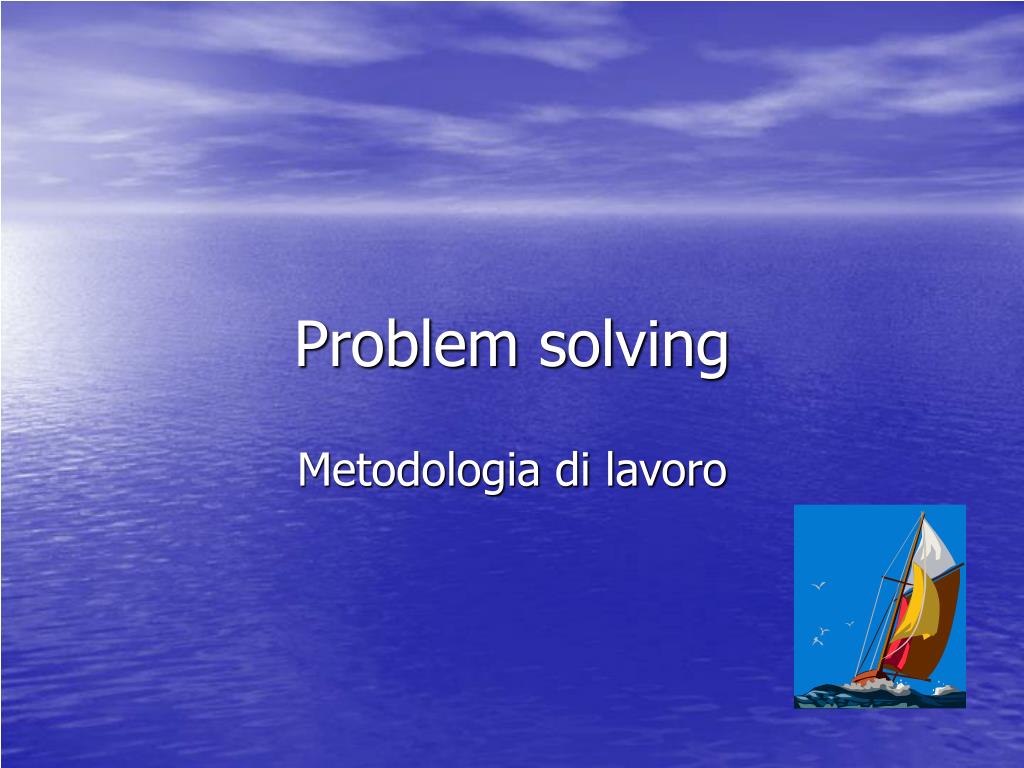 Problem solving

Metodologia di lavoro